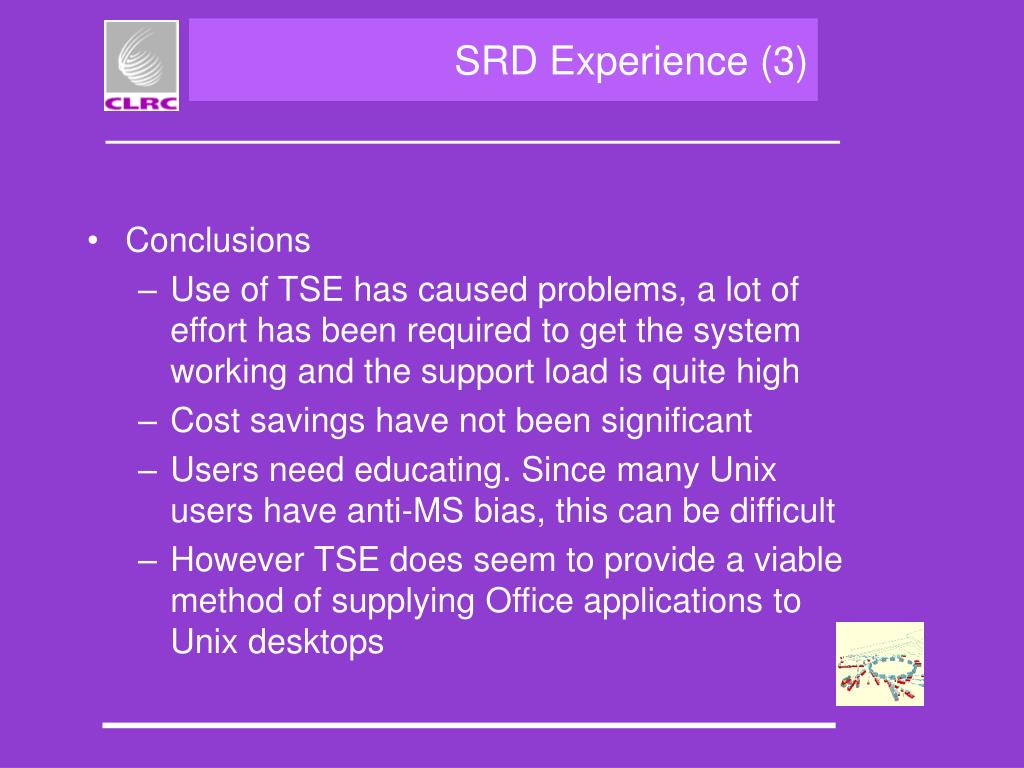 CLRC

SRD Experience (3)

• Conclusions
– Use of TSE has caused problems, a lot of effort has been required to get the system working and the support load is quite high
– Cost savings have not been significant
– Users need educating. Since many Unix users have anti-MS bias, this can be difficult
– However TSE does seem to provide a viable method of supplying Office applications to Unix desktops